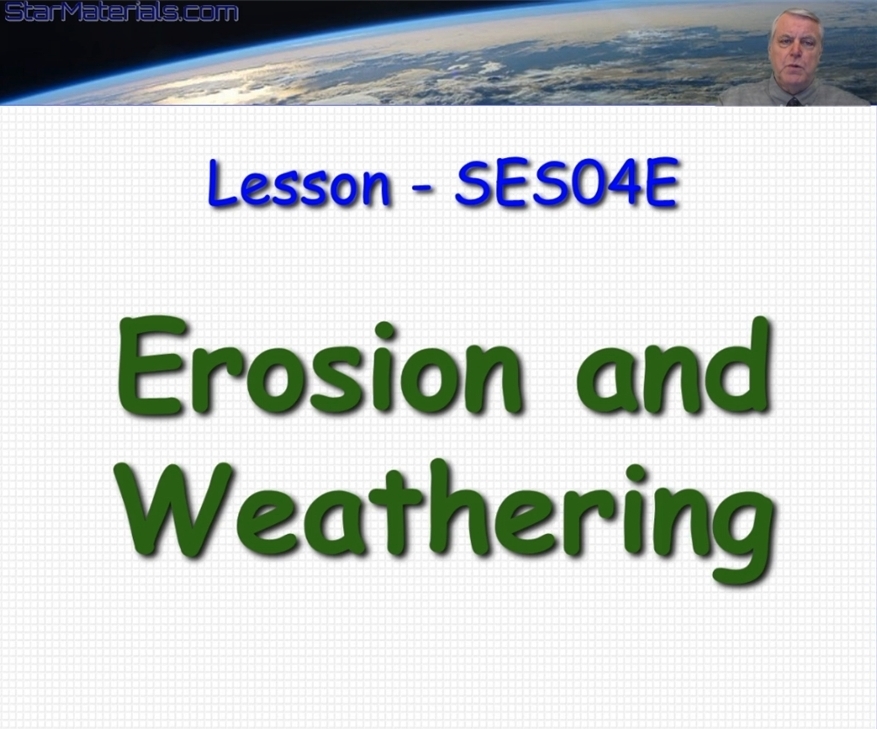 StarMaterials.com

Lesson - SES04E

Erosion and Weathering